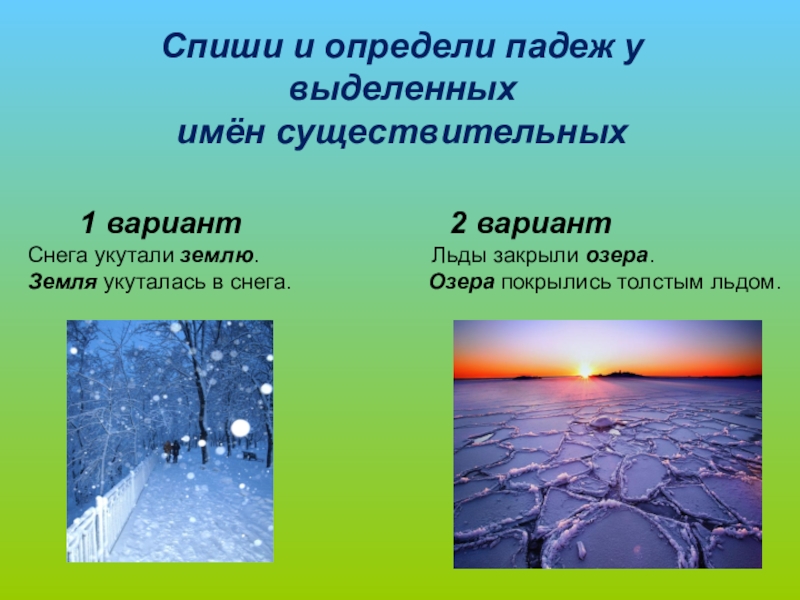 Спиши и определи падеж у выделенных имён существительных

1 вариант

Снега укутали землю.
Земля укуталась в снега.

2 вариант

Льды закрыли озера.
Озера покрылись толстым льдом.